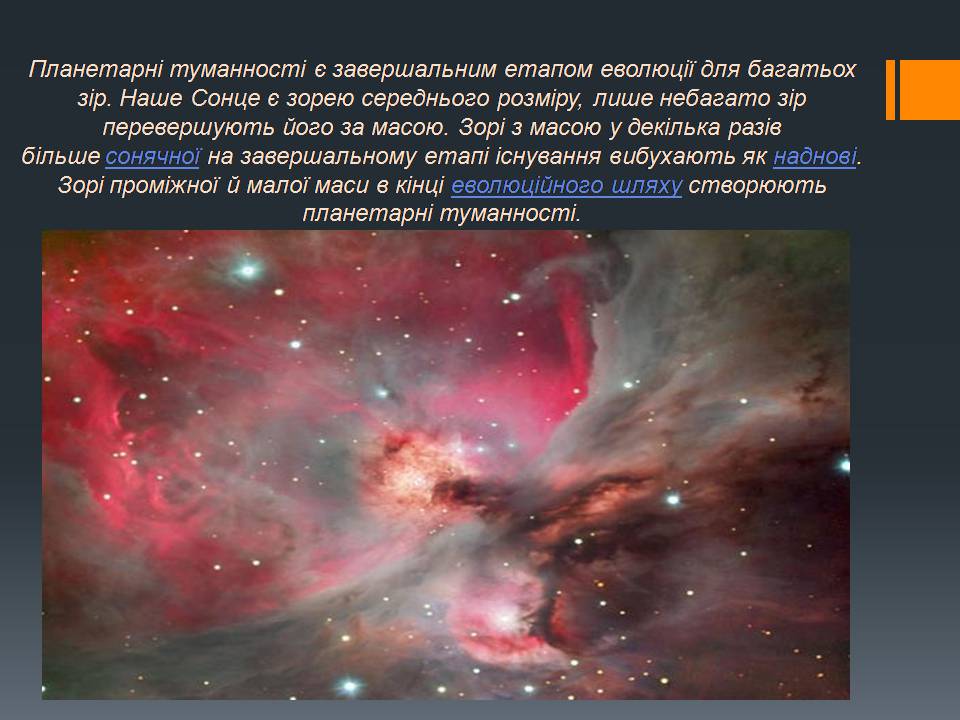 Планетарні туманності є завершальним етапом еволюції для багатьох зір. Наше Сонце є зорею середнього розміру, лише небагато зір перевершують його за масою. Зорі з масою у декілька разів більше сонячної на завершальному етапі існування вибухають як наднові. Зорі проміжної й малої маси в кінці еволюційного шляху створюють планетарні туманності.